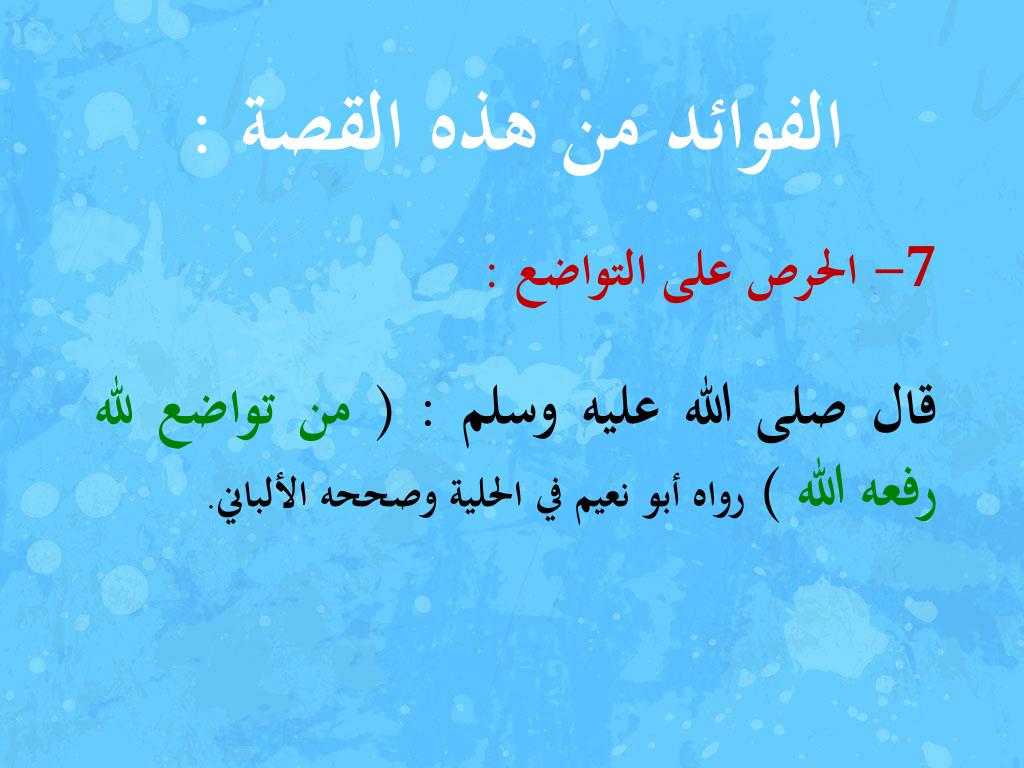 الفوائد من هذه القصة :

7– الحرص على التواضع :

قال صلى الله عليه وسلم : ( من تواضع لله رفعه الله ) رواه أبو نعيم في الحلية وصححه الألباني.